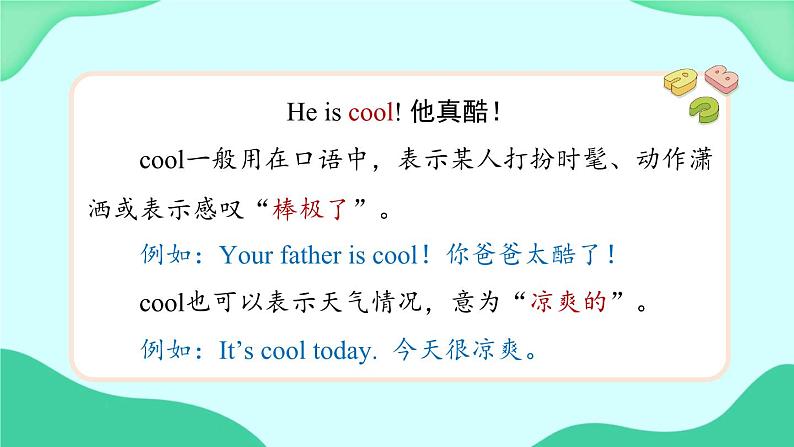 He is cool! 他真酷！

cool一般用在口语中，表示某人打扮时髦、动作潇洒或表示感叹“棒极了”。

例如：Your father is cool！你爸爸太酷了！

cool也可以表示天气情况，意为“凉爽的”。

例如：It’s cool today. 今天很凉爽。